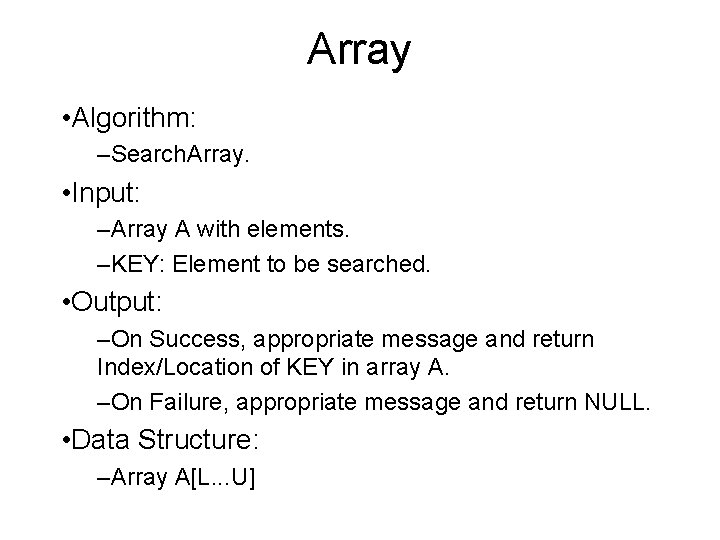 Array

•Algorithm:

–SearchArray.

•Input:

–Array A with elements.

–KEY: Element to be searched.

•Output:

–On Success, appropriate message and return Index/Location of KEY in array A.

–On Failure, appropriate message and return NULL.

•Data Structure:

–Array A[L...U]